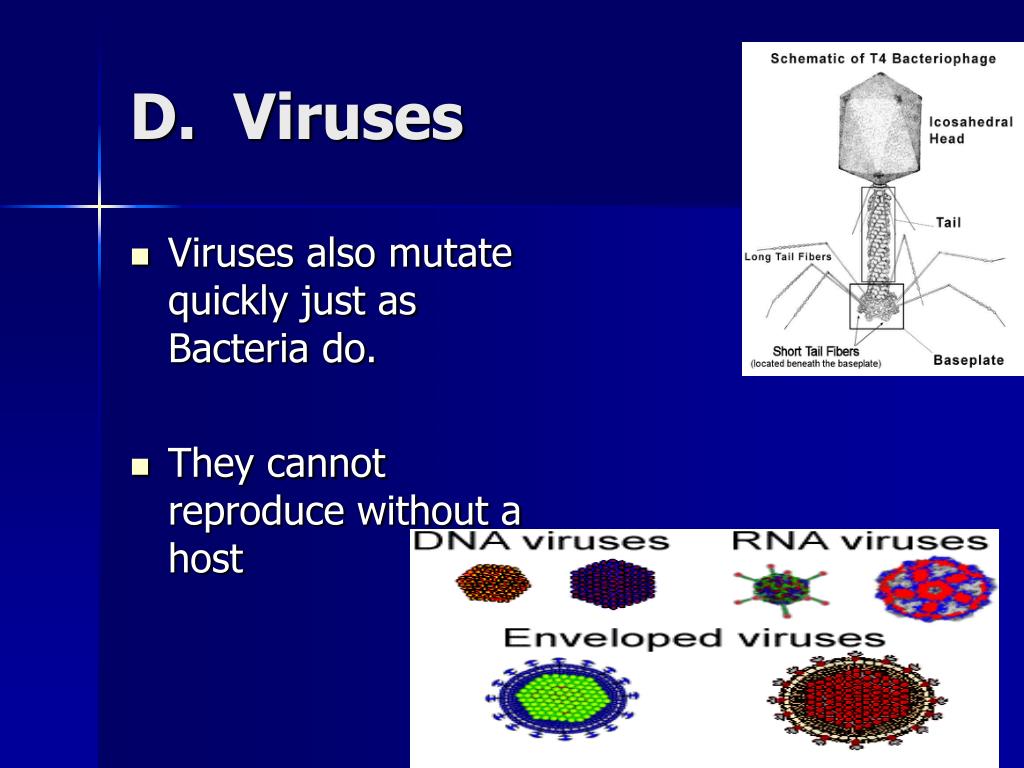 D. Viruses

Viruses also mutate quickly just as Bacteria do.

They cannot reproduce without a host

Schematic of T4 Bacteriophage

Icosahedral Head

Tail

Long Tail Fibers

Short Tail Fibers
(located beneath the baseplate)

Baseplate

DNA viruses

RNA viruses

Enveloped viruses